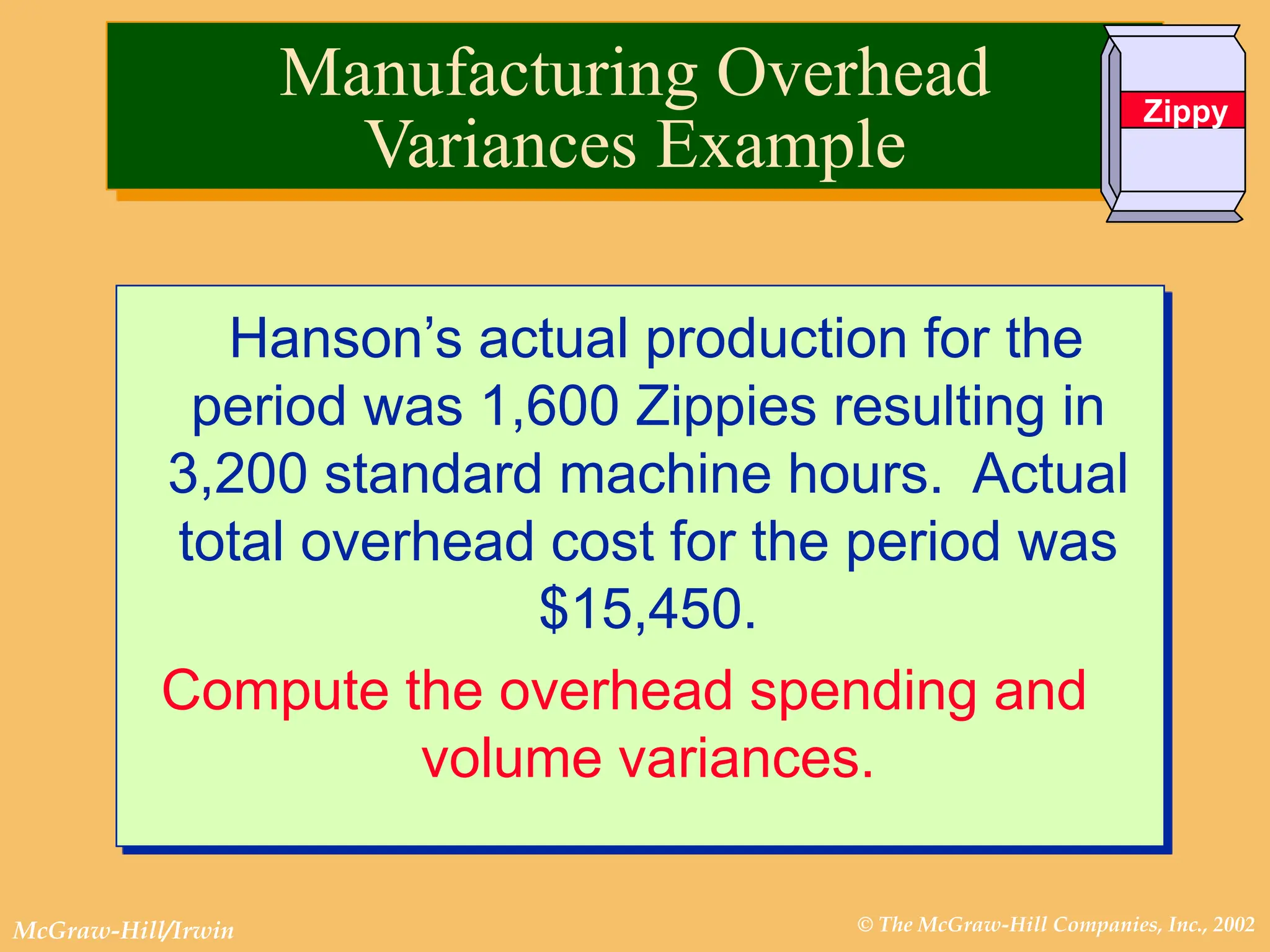 Manufacturing Overhead Variances Example

Zippy

Hanson's actual production for the period was 1,600 Zippies resulting in 3,200 standard machine hours. Actual total overhead cost for the period was \$15,450.

Compute the overhead spending and volume variances.

McGraw-Hill/Irwin

© The McGraw-Hill Companies, Inc., 2002